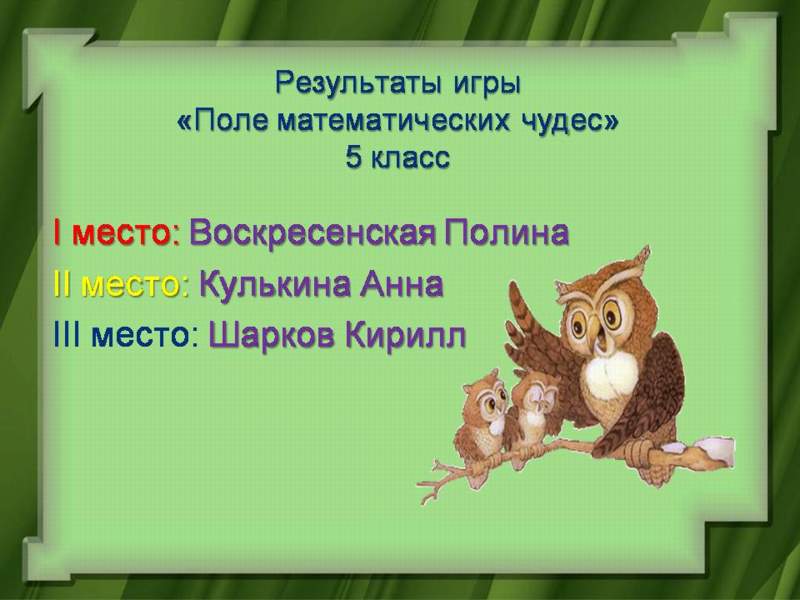 Результаты игры
«Поле математических чудес»
5 класс

I место: Воскресенская Полина
II место: Кулькина Анна
III место: Шарков Кирилл